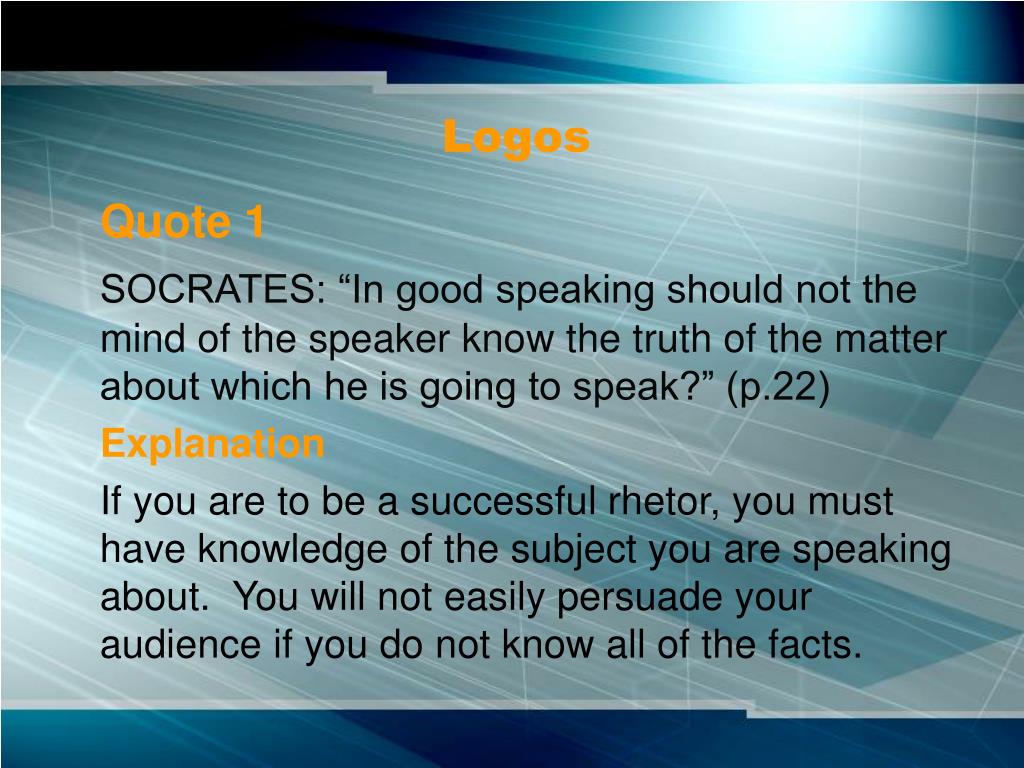 Logos

Quote 1

SOCRATES: “In good speaking should not the mind of the speaker know the truth of the matter about which he is going to speak?” (p.22)

Explanation

If you are to be a successful rhetor, you must have knowledge of the subject you are speaking about. You will not easily persuade your audience if you do not know all of the facts.